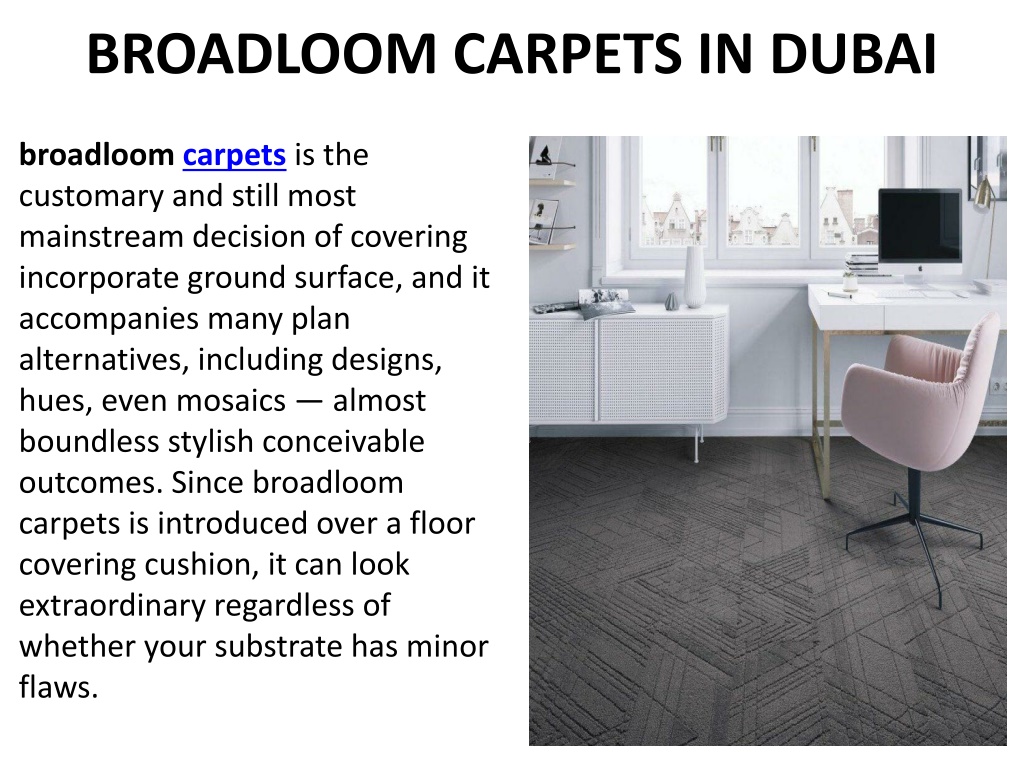 BROADLOOM CARPETS IN DUBAI

broadloom carpets is the customary and still most mainstream decision of covering incorporate ground surface, and it accompanies many plan alternatives, including designs, hues, even mosaics — almost boundless stylish conceivable outcomes. Since broadloom carpets is introduced over a floor covering cushion, it can look extraordinary regardless of whether your substrate has minor flaws.